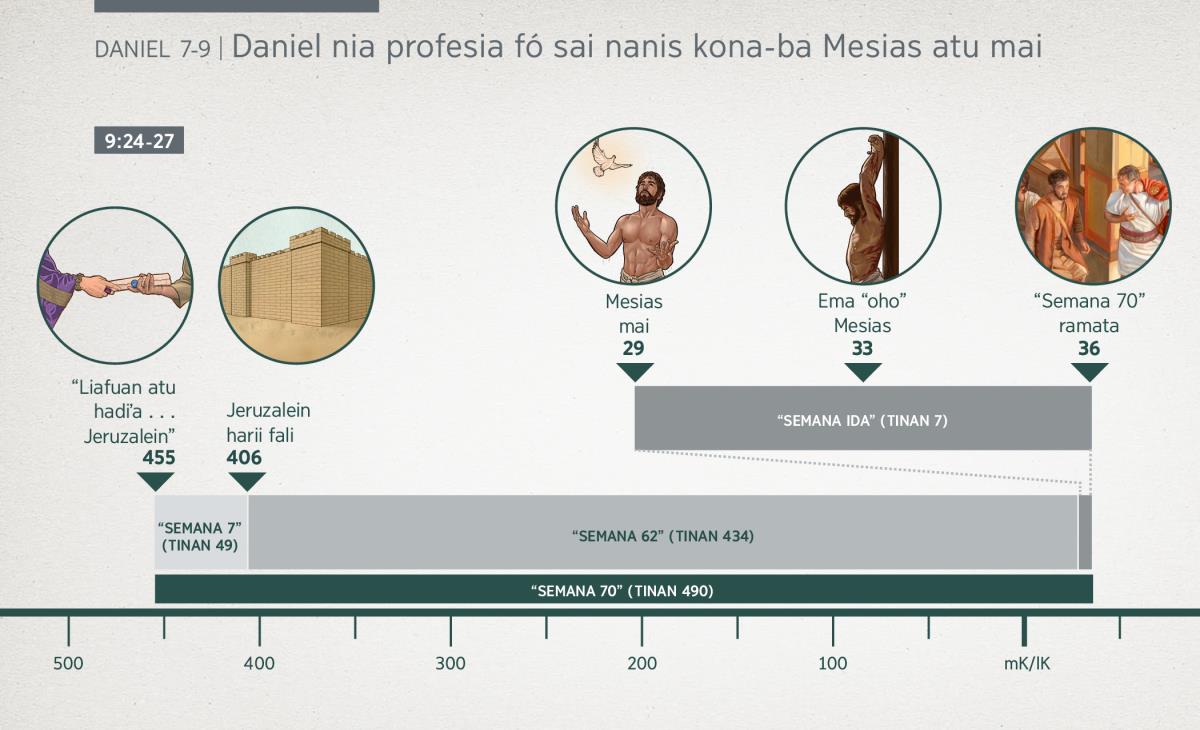 DANIEL 7-9 | Daniel nia profesia fó sai nanis kona-ba Mesias atu mai

9:24-27

“Liafuan atu hadi’a . . . Jeruzalein”
455

Jeruzalein harii fali
406

Mesias mai
29

Ema “oho” Mesias
33

“Semana 70” ramata
36

“SEMANA IDA” (TINAN 7)

“SEMANA 7” (TINAN 49)

“SEMANA 62” (TINAN 434)

“SEMANA 70” (TINAN 490)

500
400
300
200
100
mK/IK